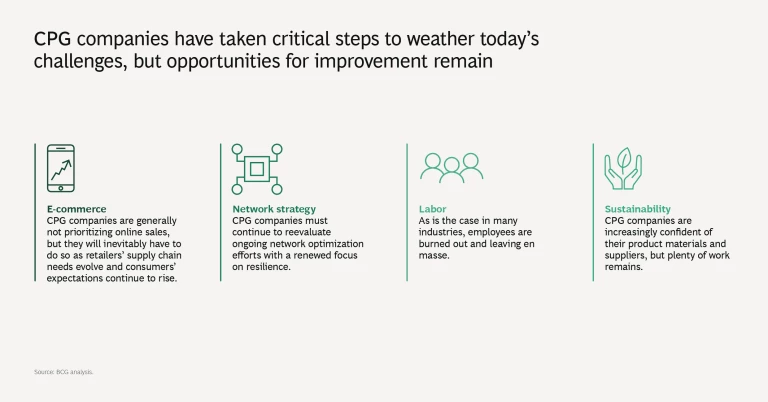 CPG companies have taken critical steps to weather today's challenges, but opportunities for improvement remain

E-commerce
CPG companies are generally not prioritizing online sales, but they will inevitably have to do so as retailers' supply chain needs evolve and consumers' expectations continue to rise.

Network strategy
CPG companies must continue to reevaluate ongoing network optimization efforts with a renewed focus on resilience.

Labor
As is the case in many industries, employees are burned out and leaving en masse.

Sustainability
CPG companies are increasingly confident of their product materials and suppliers, but plenty of work remains.

Source: BCG analysis.